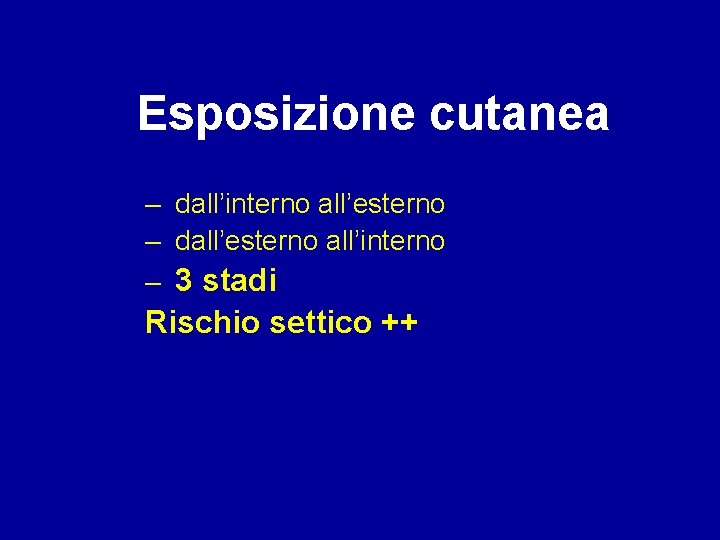 Esposizione cutanea

– dall’interno all’esterno
– dall’esterno all’interno
– 3 stadi
Rischio settico ++